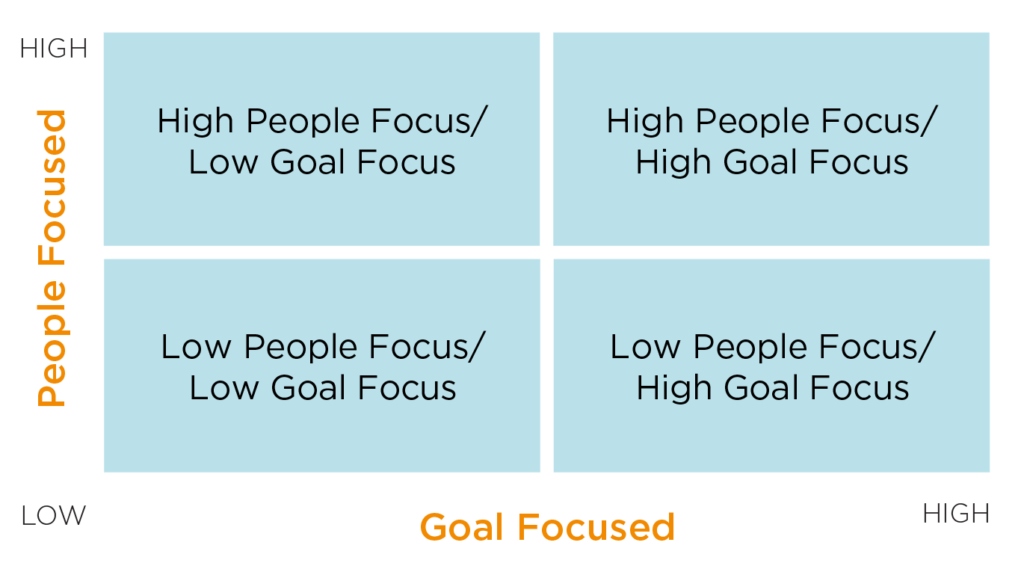 HIGH

People Focused

High People Focus/ Low Goal Focus

High People Focus/ High Goal Focus

Low People Focus/ Low Goal Focus

Low People Focus/ High Goal Focus

LOW

Goal Focused

HIGH